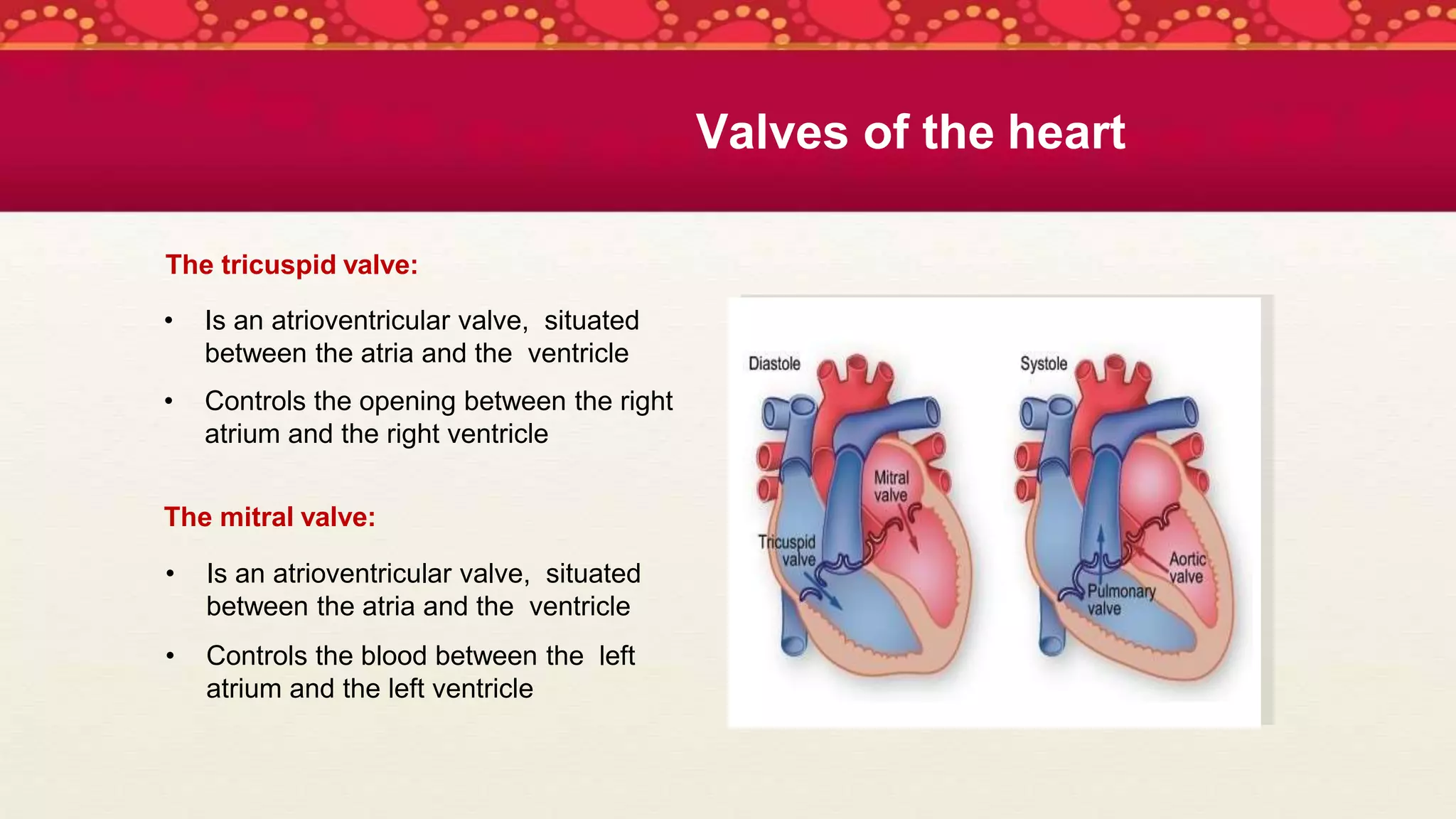 Valves of the heart

The tricuspid valve:

• Is an atrioventricular valve, situated between the atria and the ventricle

• Controls the opening between the right atrium and the right ventricle

The mitral valve:

• Is an atrioventricular valve, situated between the atria and the ventricle

• Controls the blood between the left atrium and the left ventricle

Diastole

Mitral valve

Tricuspid valve

Systole

Aortic valve

Pulmonary valve